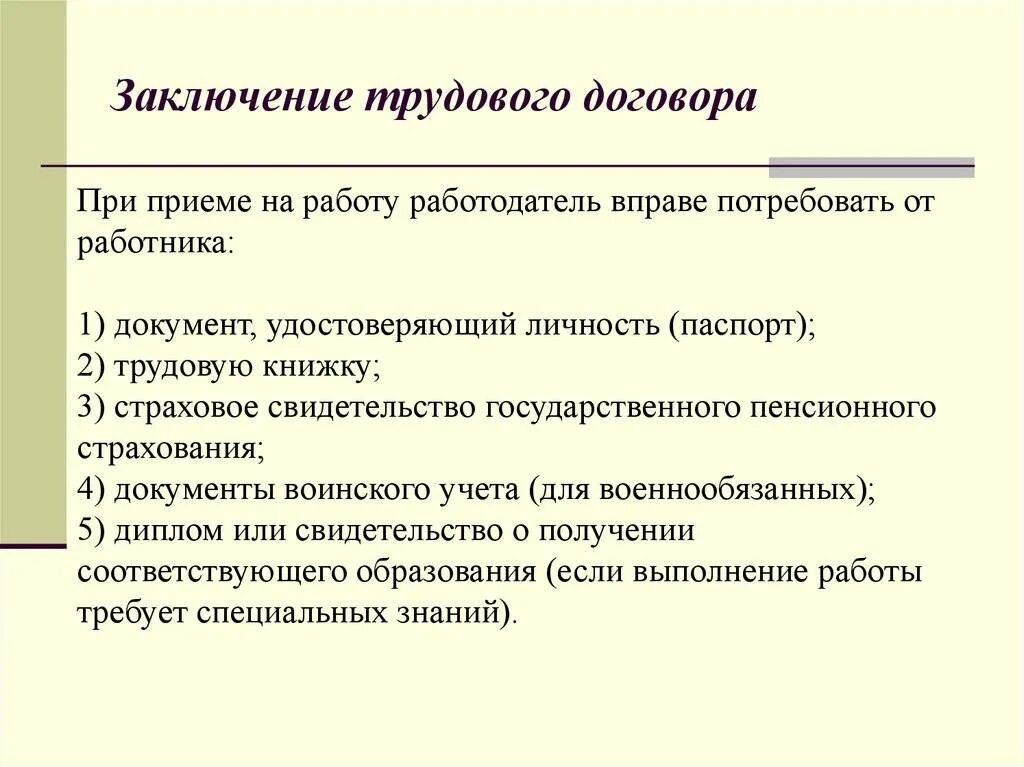 Заключение трудового договора

При приеме на работу работодатель вправе потребовать от работника:

1) документ, удостоверяющий личность (паспорт);
2) трудовую книжку;
3) страховое свидетельство государственного пенсионного страхования;
4) документы воинского учета (для военнообязанных);
5) диплом или свидетельство о получении соответствующего образования (если выполнение работы требует специальных знаний).